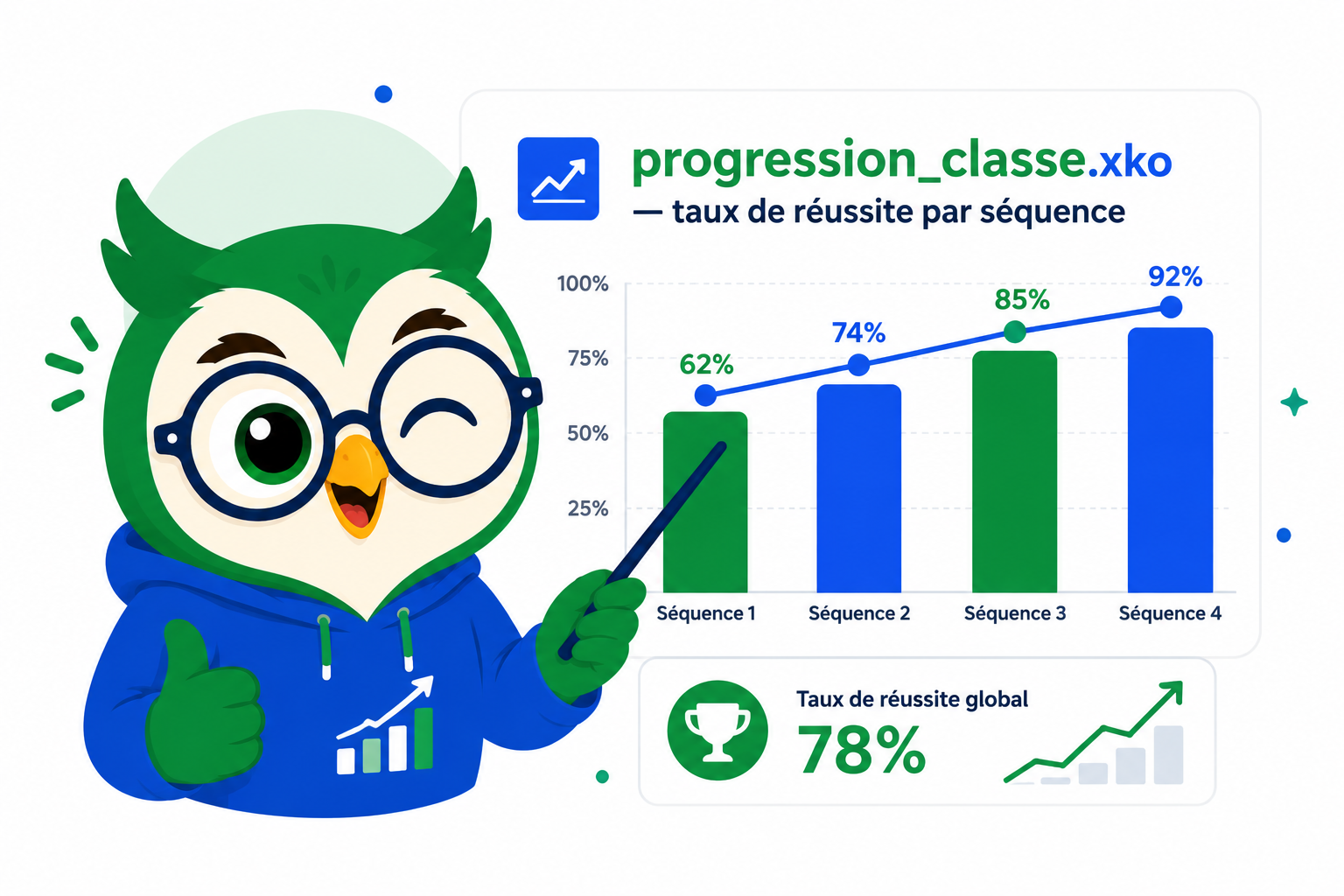 progression_classe.xko
— taux de réussite par séquence

100%
75%
50%
25%

62%
74%
85%
92%

Séquence 1
Séquence 2
Séquence 3
Séquence 4

Taux de réussite global
78%